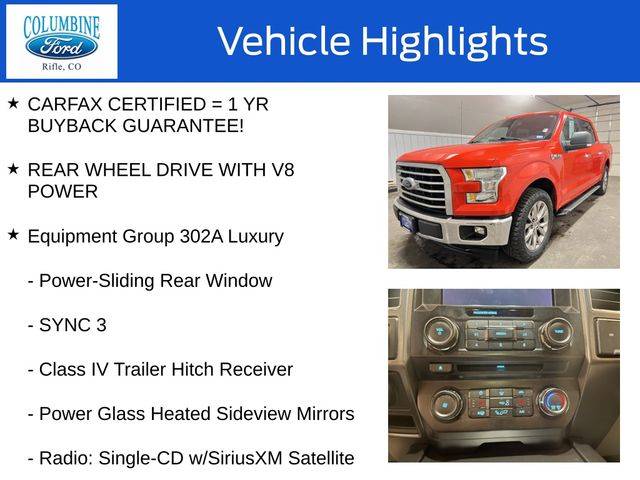 COLUMBINE
Ford
Rifle, CO

Vehicle Highlights

★ CARFAX CERTIFIED = 1 YR BUYBACK GUARANTEE!

★ REAR WHEEL DRIVE WITH V8 POWER

★ Equipment Group 302A Luxury

- Power-Sliding Rear Window

- SYNC 3

- Class IV Trailer Hitch Receiver

- Power Glass Heated Sideview Mirrors

- Radio: Single-CD w/SiriusXM Satellite